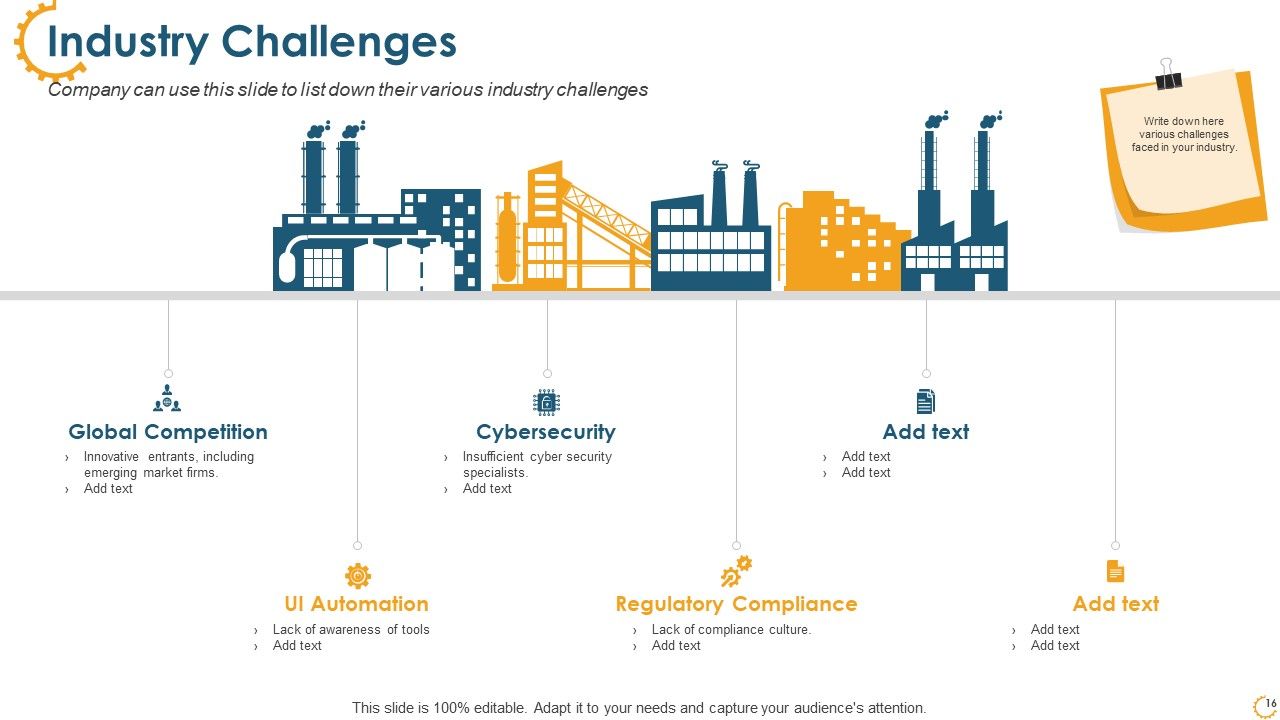 Industry Challenges

Company can use this slide to list down their various industry challenges

Write down here various challenges faced in your industry.

Global Competition
› Innovative entrants, including emerging market firms.
› Add text

Cybersecurity
› Insufficient cyber security specialists.
› Add text

Add text
› Add text
› Add text

UI Automation
› Lack of awareness of tools
› Add text

Regulatory Compliance
› Lack of compliance culture.
› Add text

Add text
› Add text
› Add text

This slide is 100% editable. Adapt it to your needs and capture your audience's attention.

16